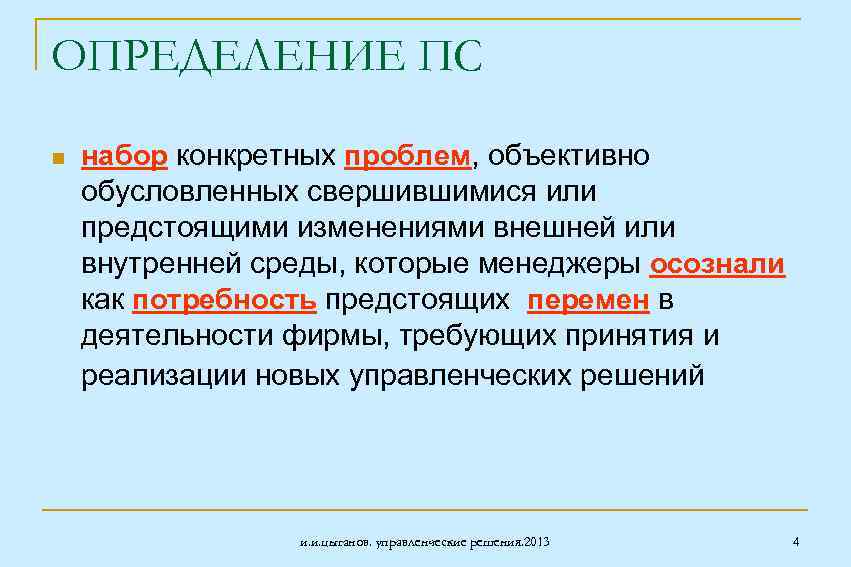 ОПРЕДЕЛЕНИЕ ПС

набор конкретных проблем, объективно обусловленных свершившимися или предстоящими изменениями внешней или внутренней среды, которые менеджеры осознали как потребность предстоящих перемен в деятельности фирмы, требующих принятия и реализации новых управленческих решений

и.и.цыганов. управленческие решения.2013

4